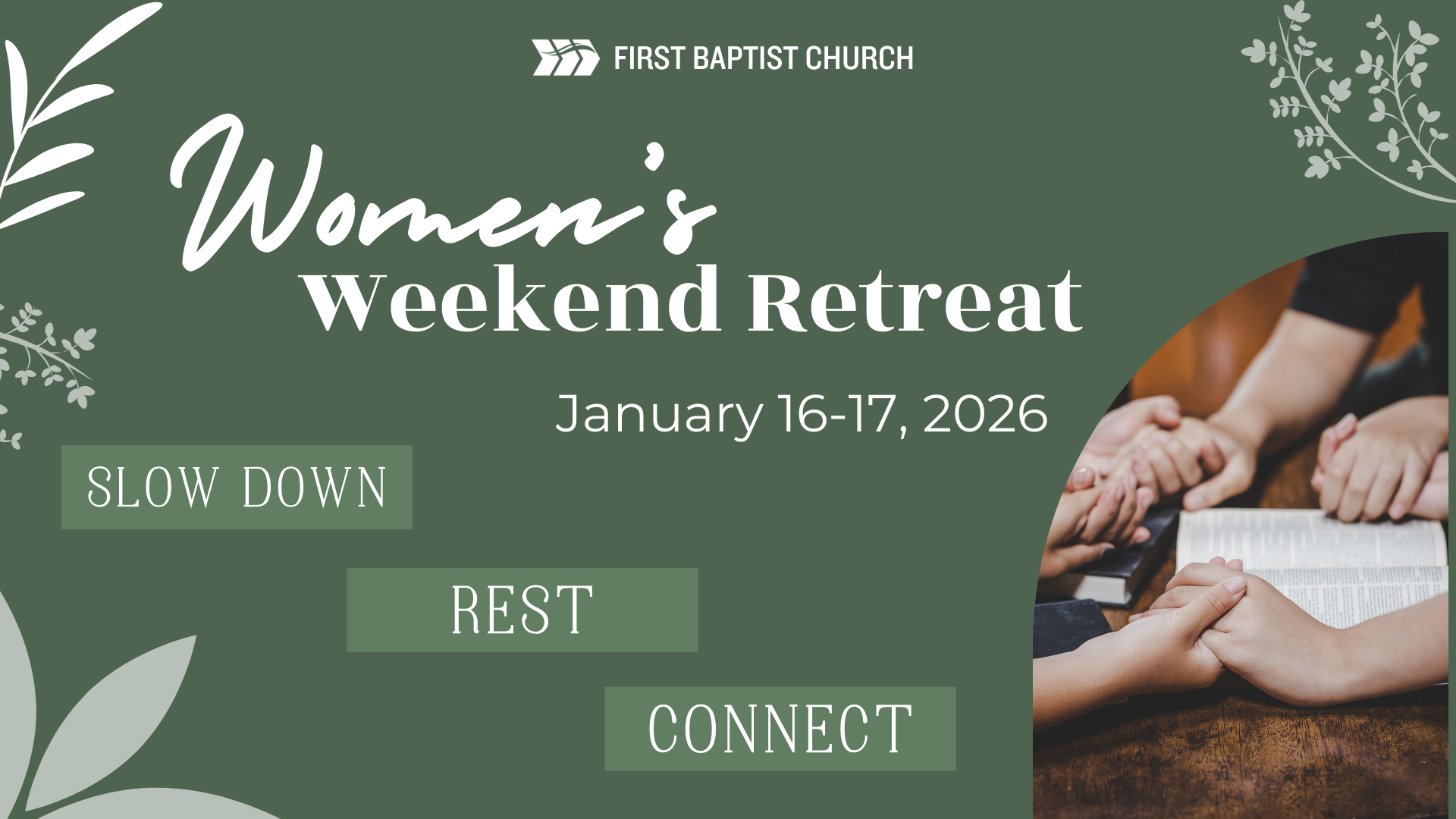 FIRST BAPTIST CHURCH

Women's
Weekend Retreat

January 16-17, 2026

SLOW DOWN

REST

CONNECT